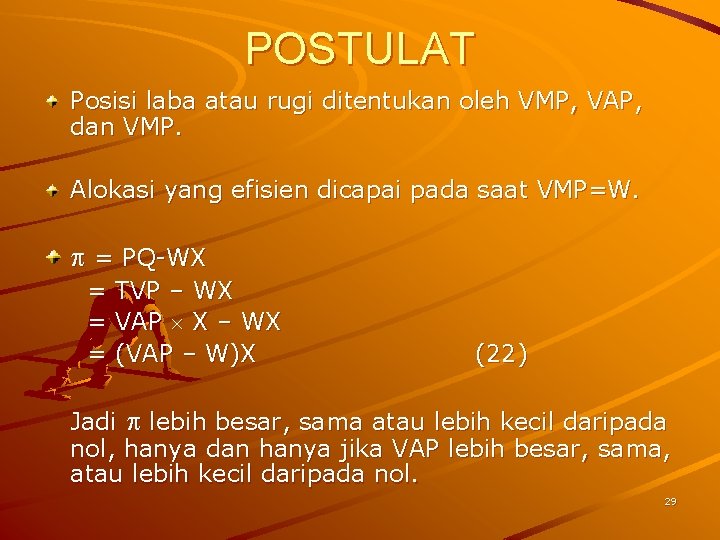 POSTULAT

Posisi laba atau rugi ditentukan oleh VMP, VAP, dan VMP.

Alokasi yang efisien dicapai pada saat VMP=W.

$\pi$ = PQ-WX
= TVP – WX
= VAP $\times$ X – WX
= (VAP – W)X (22)

Jadi $\pi$ lebih besar, sama atau lebih kecil daripada nol, hanya dan hanya jika VAP lebih besar, sama, atau lebih kecil daripada nol.

29